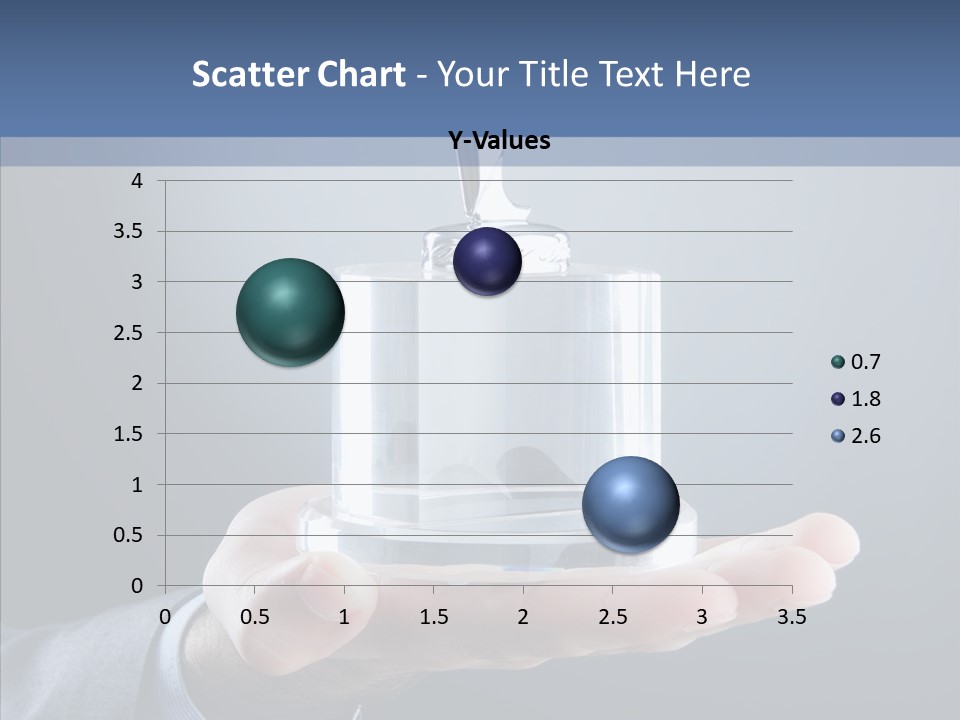 Scatter Chart - Your Title Text Here

Y-Values

4
3.5
3
2.5
2
1.5
1
0.5
0

0 0.5 1 1.5 2 2.5 3 3.5

0.7
1.8
2.6